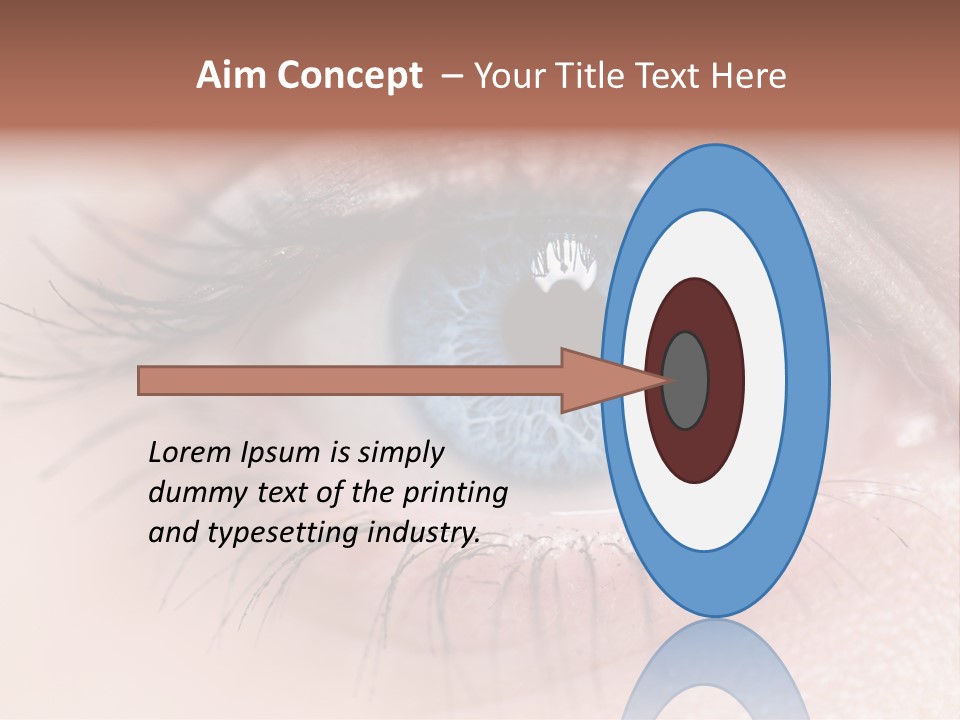 Aim Concept – Your Title Text Here

Lorem Ipsum is simply dummy text of the printing and typesetting industry.